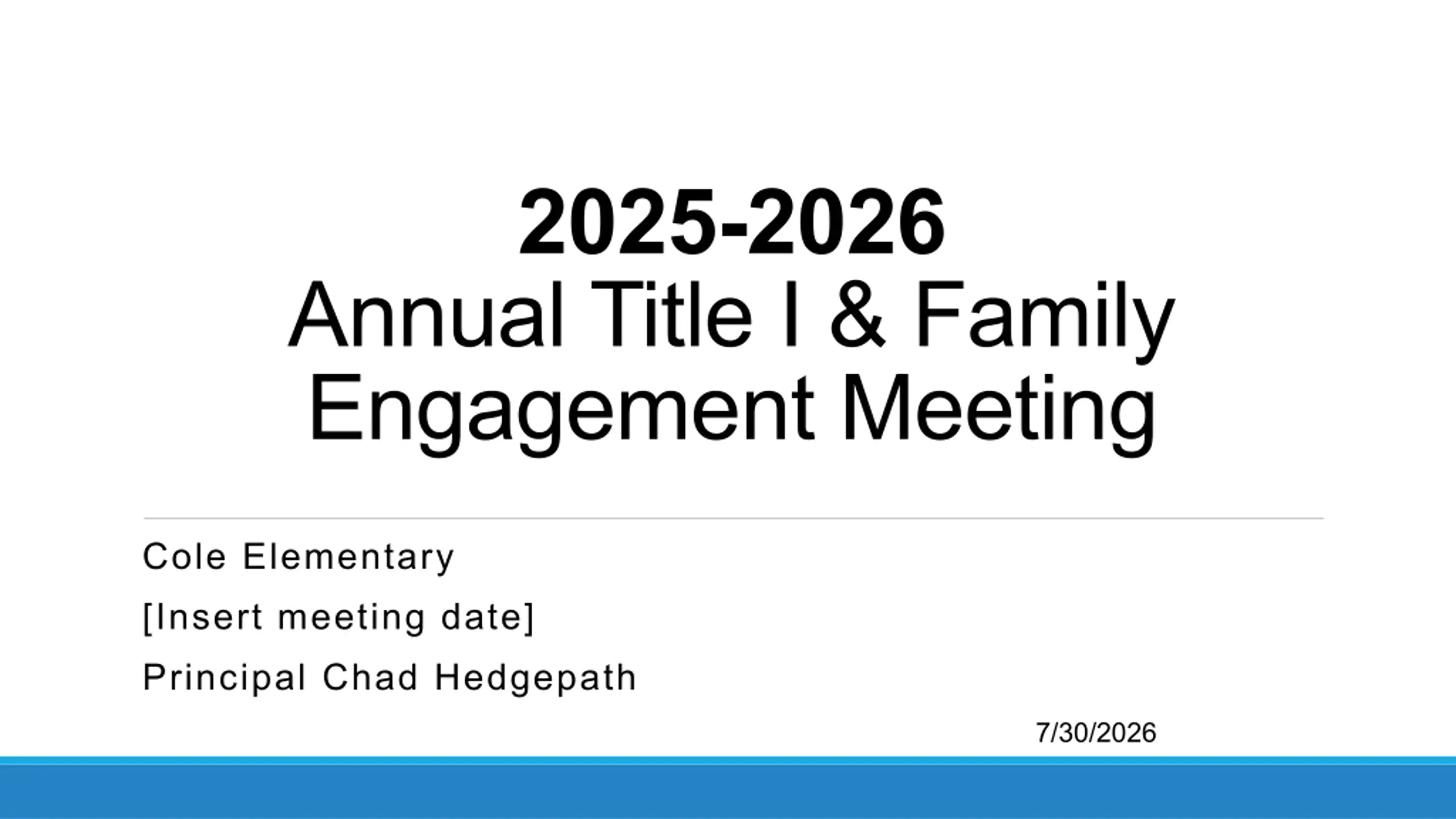 2025-2026
Annual Title I & Family Engagement Meeting

Cole Elementary

[Insert meeting date]

Principal Chad Hedgepath

7/30/2026